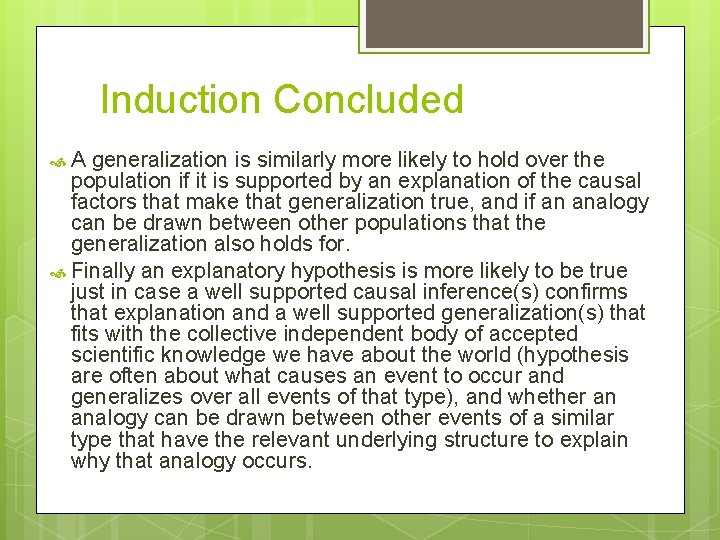 Induction Concluded

A generalization is similarly more likely to hold over the population if it is supported by an explanation of the causal factors that make that generalization true, and if an analogy can be drawn between other populations that the generalization also holds for.

Finally an explanatory hypothesis is more likely to be true just in case a well supported causal inference(s) confirms that explanation and a well supported generalization(s) that fits with the collective independent body of accepted scientific knowledge we have about the world (hypothesis are often about what causes an event to occur and generalizes over all events of that type), and whether an analogy can be drawn between other events of a similar type that have the relevant underlying structure to explain why that analogy occurs.